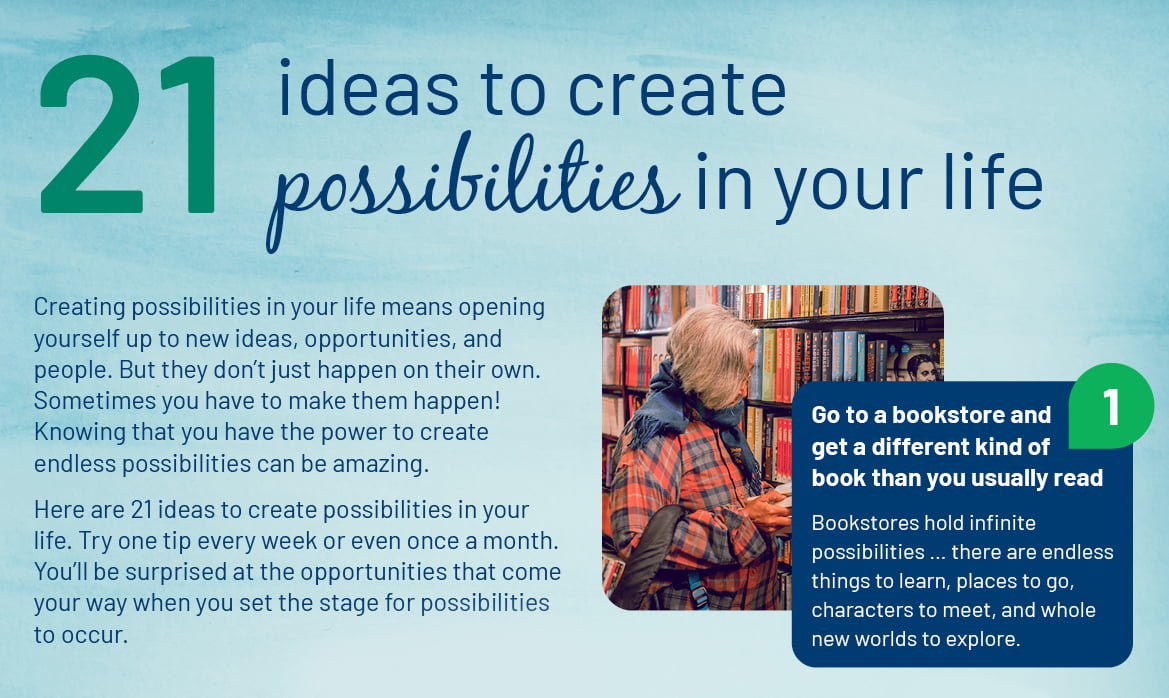 21 ideas to create possibilities in your life

Creating possibilities in your life means opening yourself up to new ideas, opportunities, and people. But they don't just happen on their own. Sometimes you have to make them happen! Knowing that you have the power to create endless possibilities can be amazing.

Here are 21 ideas to create possibilities in your life. Try one tip every week or even once a month. You'll be surprised at the opportunities that come your way when you set the stage for possibilities to occur.

1

Go to a bookstore and get a different kind of book than you usually read

Bookstores hold infinite possibilities ... there are endless things to learn, places to go, characters to meet, and whole new worlds to explore.